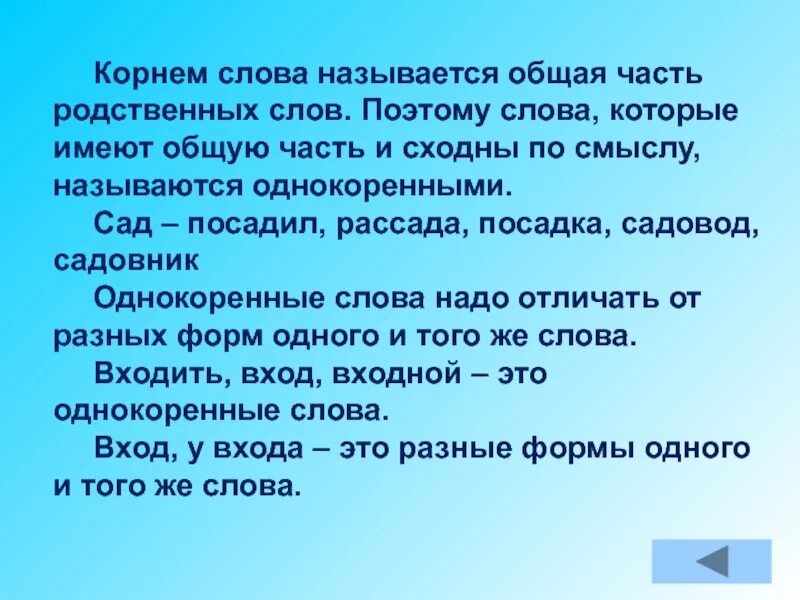 Корнем слова называется общая часть родственных слов. Поэтому слова, которые имеют общую часть и сходны по смыслу, называются однокоренными.

Сад – посадил, рассада, посадка, садовод, садовник

Однокоренные слова надо отличать от разных форм одного и того же слова.

Входить, вход, входной – это однокоренные слова.

Вход, у входа – это разные формы одного и того же слова.